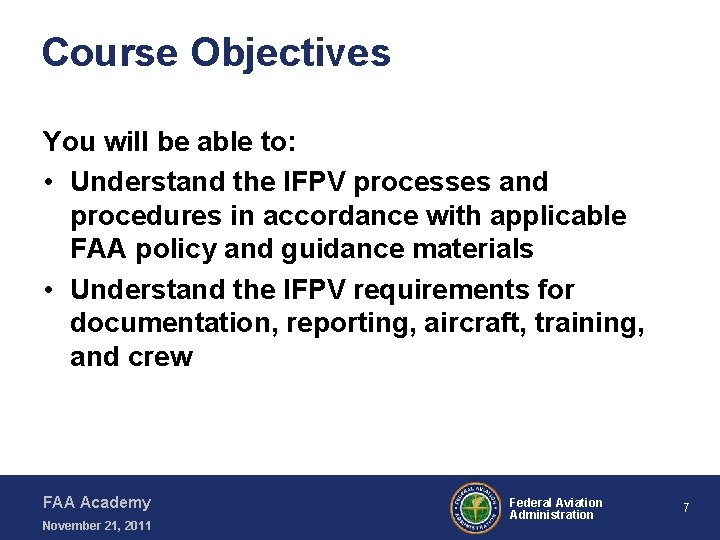 Course Objectives

You will be able to:

• Understand the IFPV processes and procedures in accordance with applicable FAA policy and guidance materials

• Understand the IFPV requirements for documentation, reporting, aircraft, training, and crew

FAA Academy
November 21, 2011

FEDERAL AVIATION ADMINISTRATION

Federal Aviation Administration

7